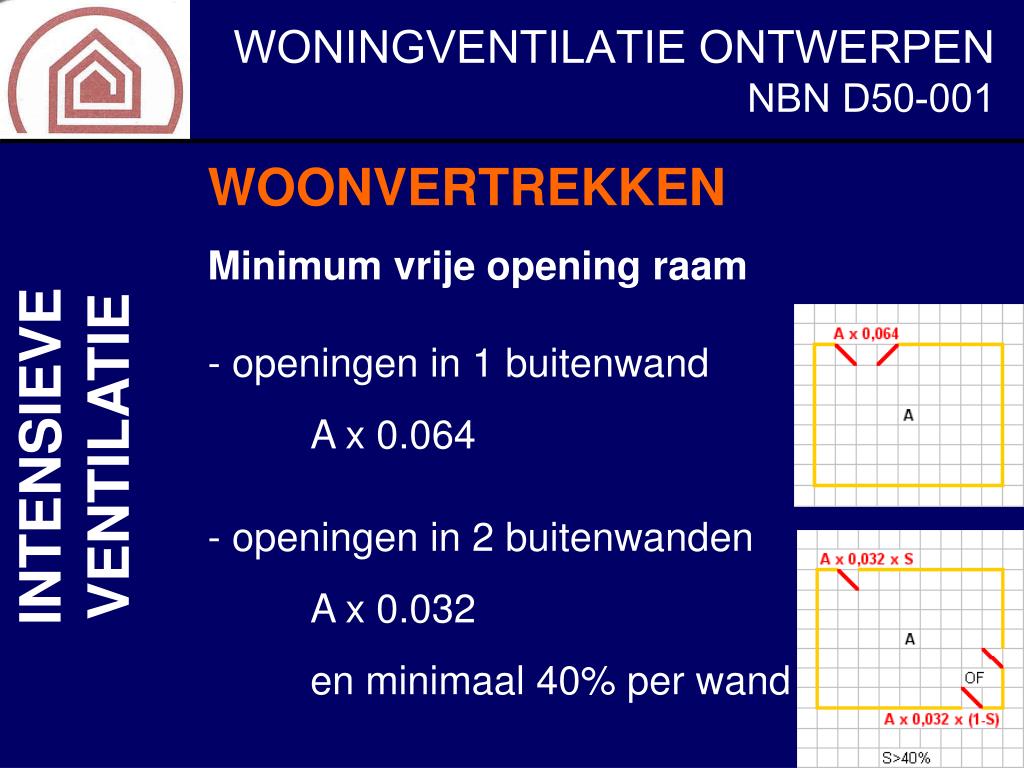 WONINGVENTILATIE ONTWERPEN
NBN D50-001

INTENSIEVE VENTILATIE

WOONVERTREKKEN

Minimum vrije opening raam

- openingen in 1 buitenwand
A x 0.064

- openingen in 2 buitenwanden
A x 0.032
en minimaal 40% per wand

A x 0,064
A

A x 0,032 x S
A
OF
A x 0,032 x (1-S)
S>40%